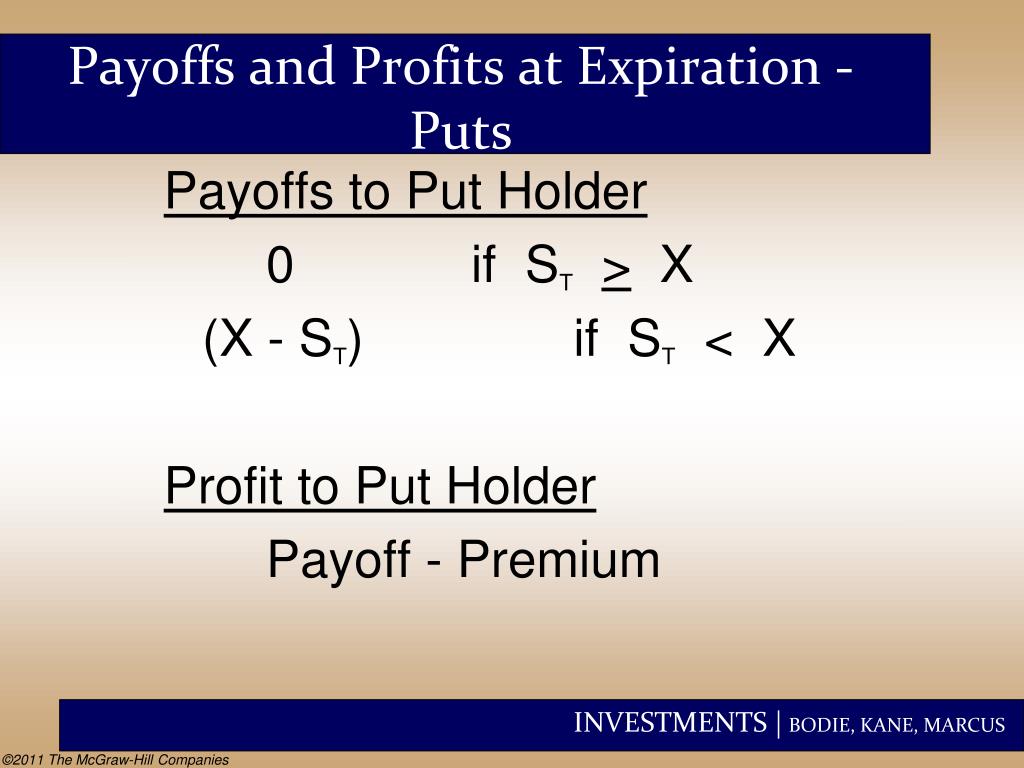 Payoffs and Profits at Expiration - Puts

Payoffs to Put Holder

0 if $S_T \geq X$

$(X - S_T)$ if $S_T < X$

Profit to Put Holder

Payoff - Premium

INVESTMENTS | BODIE, KANE, MARCUS

©2011 The McGraw-Hill Companies